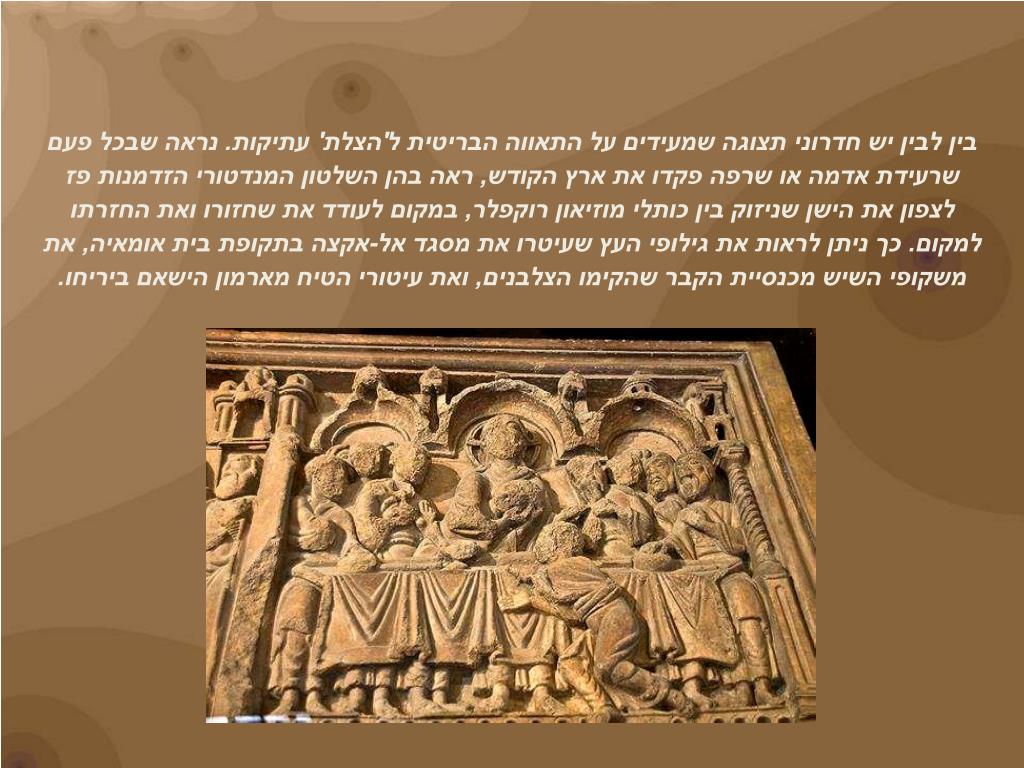 בין לבין יש חדרוני תצוגה שמעידים על התאווה הבריטית ל"הצלת' עתיקות. נראה שבכל פעם שרעידת אדמה או שרפה פקדו את ארץ הקודש, ראה בהן השלטון המנדטורי הזדמנות פז לצפון את הישן שניזוק בין כותלי מוזיאון רוקפלר, במקום לעודד את שחזורו ואת החזרתו למקום. כך ניתן לראות את גילופי העץ שעיטרו את מסגד אל-אקצה בתקופת בית אומאיה, את משקופי השיש מכנסיית הקבר שהקימו הצלבנים, ואת עיטורי הטיח מארמון הישאם ביריחו.